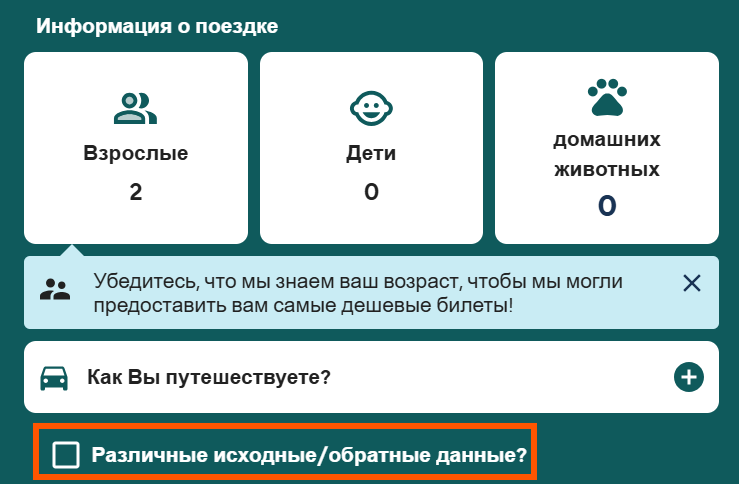 Информация о поездке

Взрослые
2

Дети
0

домашних животных
0

Убедитесь, что мы знаем ваш возраст, чтобы мы могли предоставить вам самые дешевые билеты!

Как Вы путешествуете?

Различные исходные/обратные данные?